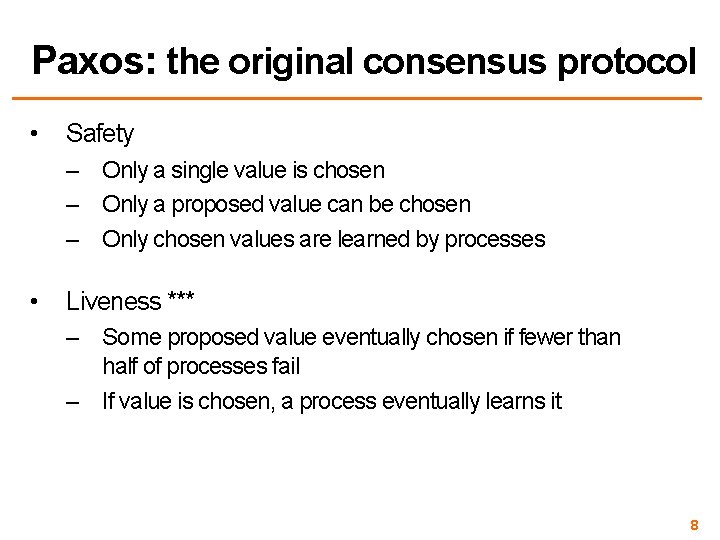 Paxos: the original consensus protocol

• Safety
– Only a single value is chosen
– Only a proposed value can be chosen
– Only chosen values are learned by processes

• Liveness ***
– Some proposed value eventually chosen if fewer than half of processes fail
– If value is chosen, a process eventually learns it

8